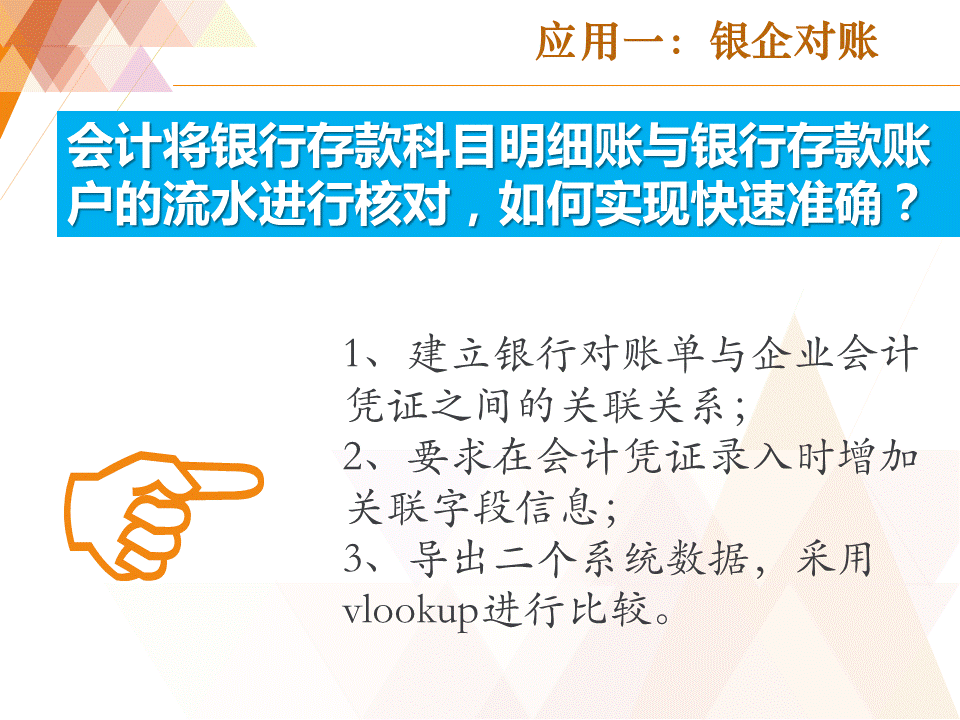 应用一：银企对账

会计将银行存款科目明细账与银行存款账户的流水进行核对，如何实现快速准确？

1、建立银行对账单与企业会计凭证之间的关联关系；
2、要求在会计凭证录入时增加关联字段信息；
3、导出二个系统数据，采用vlookup进行比较。